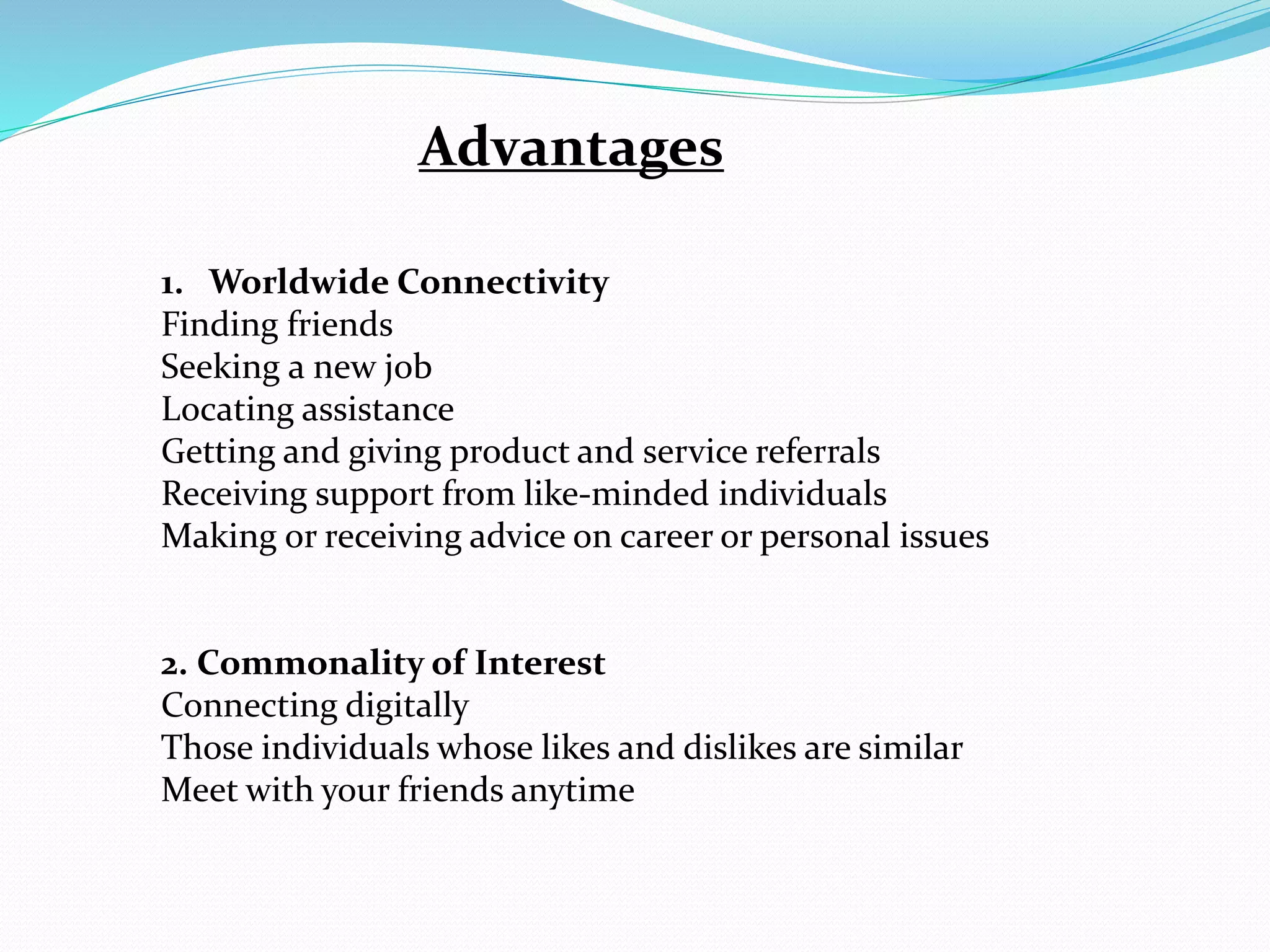 Advantages

1. Worldwide Connectivity
Finding friends
Seeking a new job
Locating assistance
Getting and giving product and service referrals
Receiving support from like-minded individuals
Making or receiving advice on career or personal issues

2. Commonality of Interest
Connecting digitally
Those individuals whose likes and dislikes are similar
Meet with your friends anytime